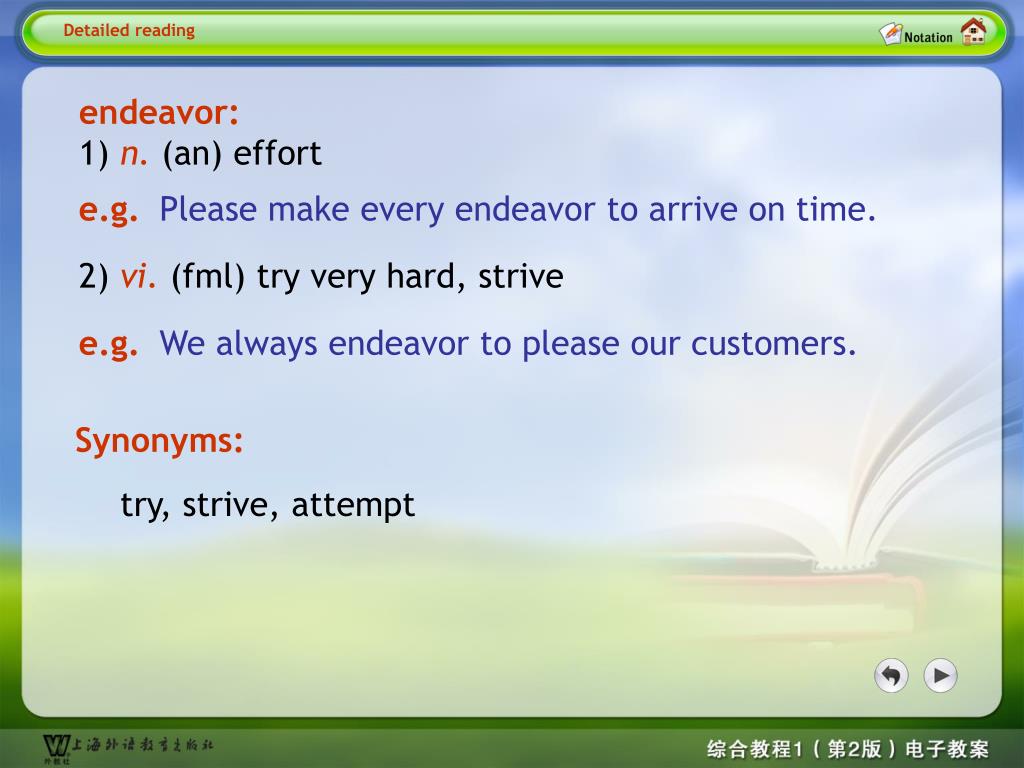 Detailed reading

Notation

endeavor:
1) n. (an) effort

e.g. Please make every endeavor to arrive on time.

2) vi. (fml) try very hard, strive

e.g. We always endeavor to please our customers.

Synonyms:

try, strive, attempt

上海外语教育出版社
外教社

综合教程1（第2版）电子教案